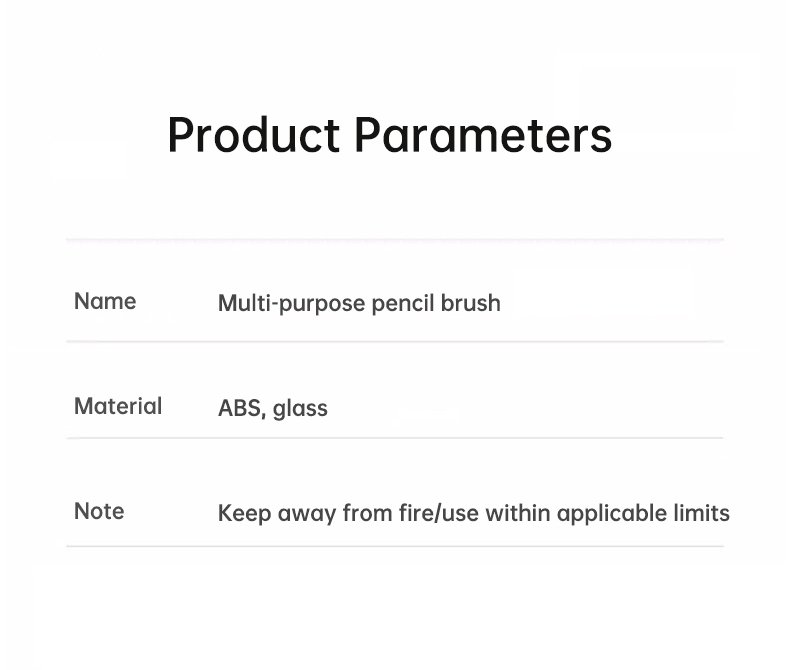 Product Parameters

| Name | Multi-purpose pencil brush |
|---|---|
| Material | ABS, glass |
| Note | Keep away from fire/use within applicable limits |